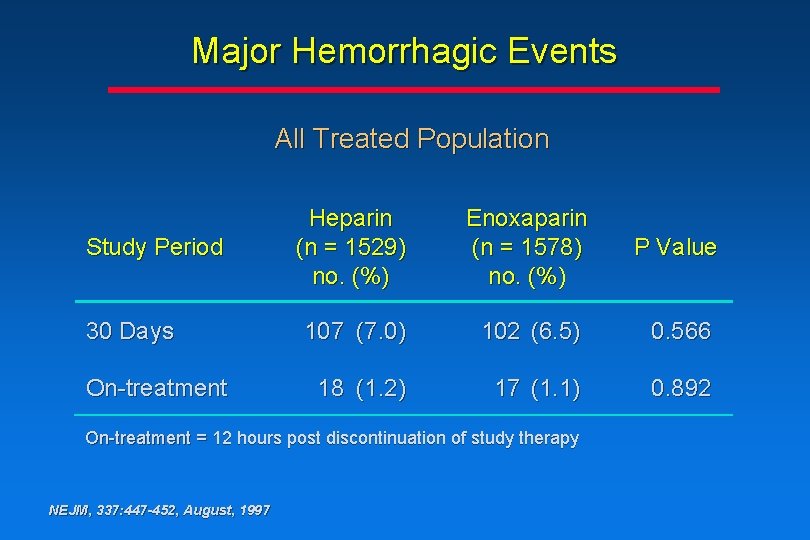 Major Hemorrhagic Events

All Treated Population

| Study Period | Heparin (n = 1529) no. (%) | Enoxaparin (n = 1578) no. (%) | P Value |
|---|---|---|---|
| 30 Days | 107 (7.0) | 102 (6.5) | 0.566 |
| On-treatment | 18 (1.2) | 17 (1.1) | 0.892 |

On-treatment = 12 hours post discontinuation of study therapy

NEJM, 337:447-452, August, 1997